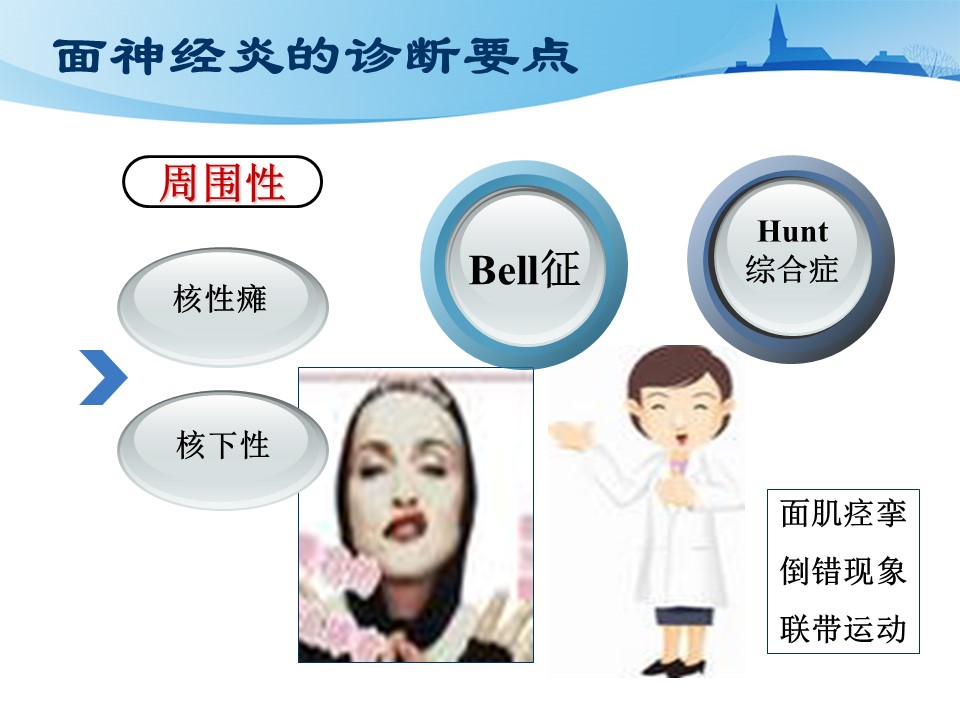 面神经炎的诊断要点

周围性

核性瘫

核下性

Bell征

Hunt
综合症

面肌痉挛
倒错现象
联带运动